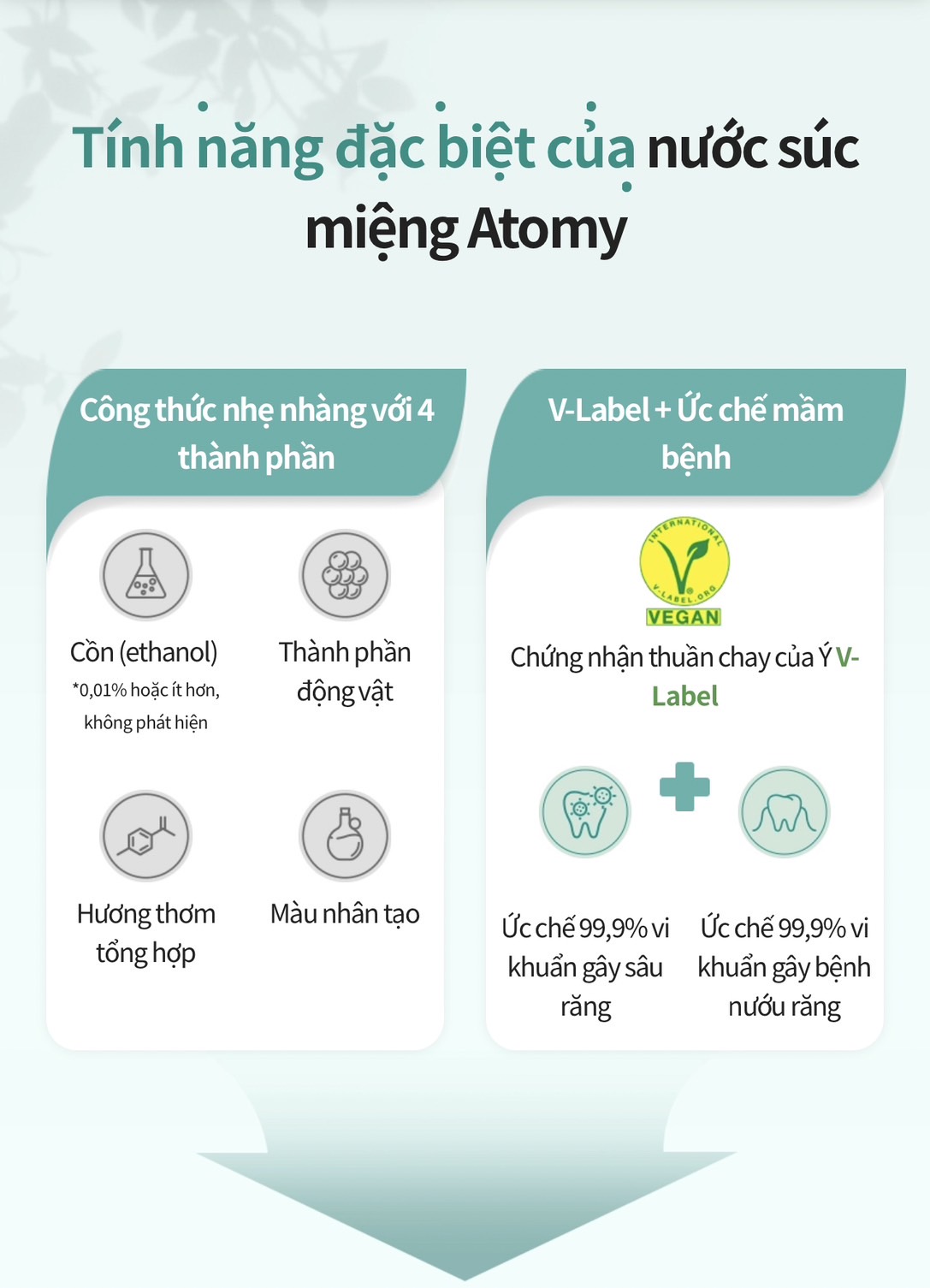 Tính năng đặc biệt của nước súc miệng Atomy

Công thức nhẹ nhàng với 4 thành phần

Cồn (ethanol)
*0,01% hoặc ít hơn, không phát hiện

Thành phần động vật

Hương thơm tổng hợp

Màu nhân tạo

V-Label + Ức chế mầm bệnh

INTERNATIONAL V-LABEL.ORG
VEGAN

Chứng nhận thuần chay của Ý V-Label

Ức chế 99,9% vi khuẩn gây sâu răng

Ức chế 99,9% vi khuẩn gây bệnh nướu răng